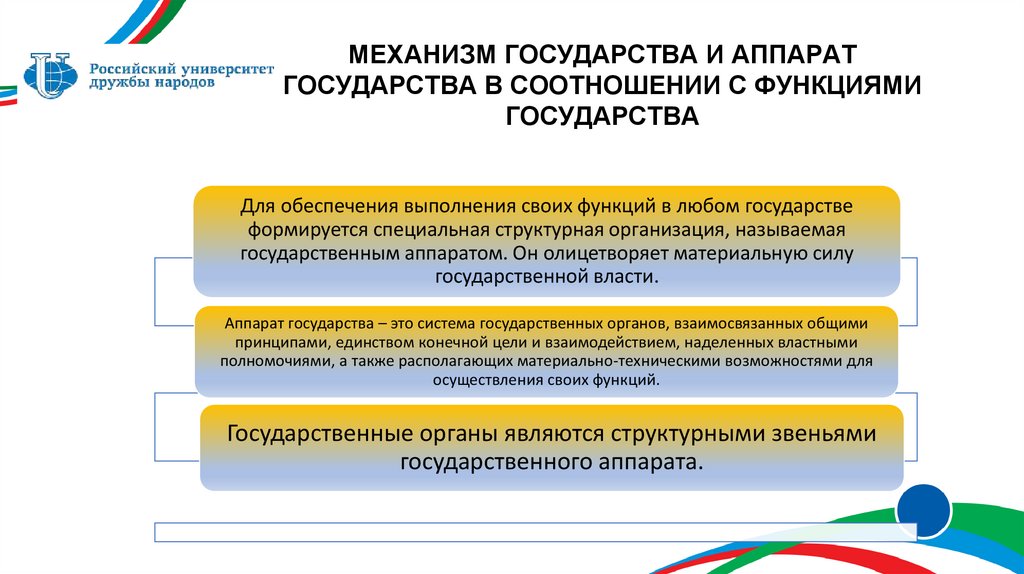 Российский университет дружбы народов

МЕХАНИЗМ ГОСУДАРСТВА И АППАРАТ ГОСУДАРСТВА В СООТНОШЕНИИ С ФУНКЦИЯМИ ГОСУДАРСТВА

Для обеспечения выполнения своих функций в любом государстве формируется специальная структурная организация, называемая государственным аппаратом. Он олицетворяет материальную силу государственной власти.

Аппарат государства – это система государственных органов, взаимосвязанных общими принципами, единством конечной цели и взаимодействием, наделенных властными полномочиями, а также располагающих материально-техническими возможностями для осуществления своих функций.

Государственные органы являются структурными звеньями государственного аппарата.